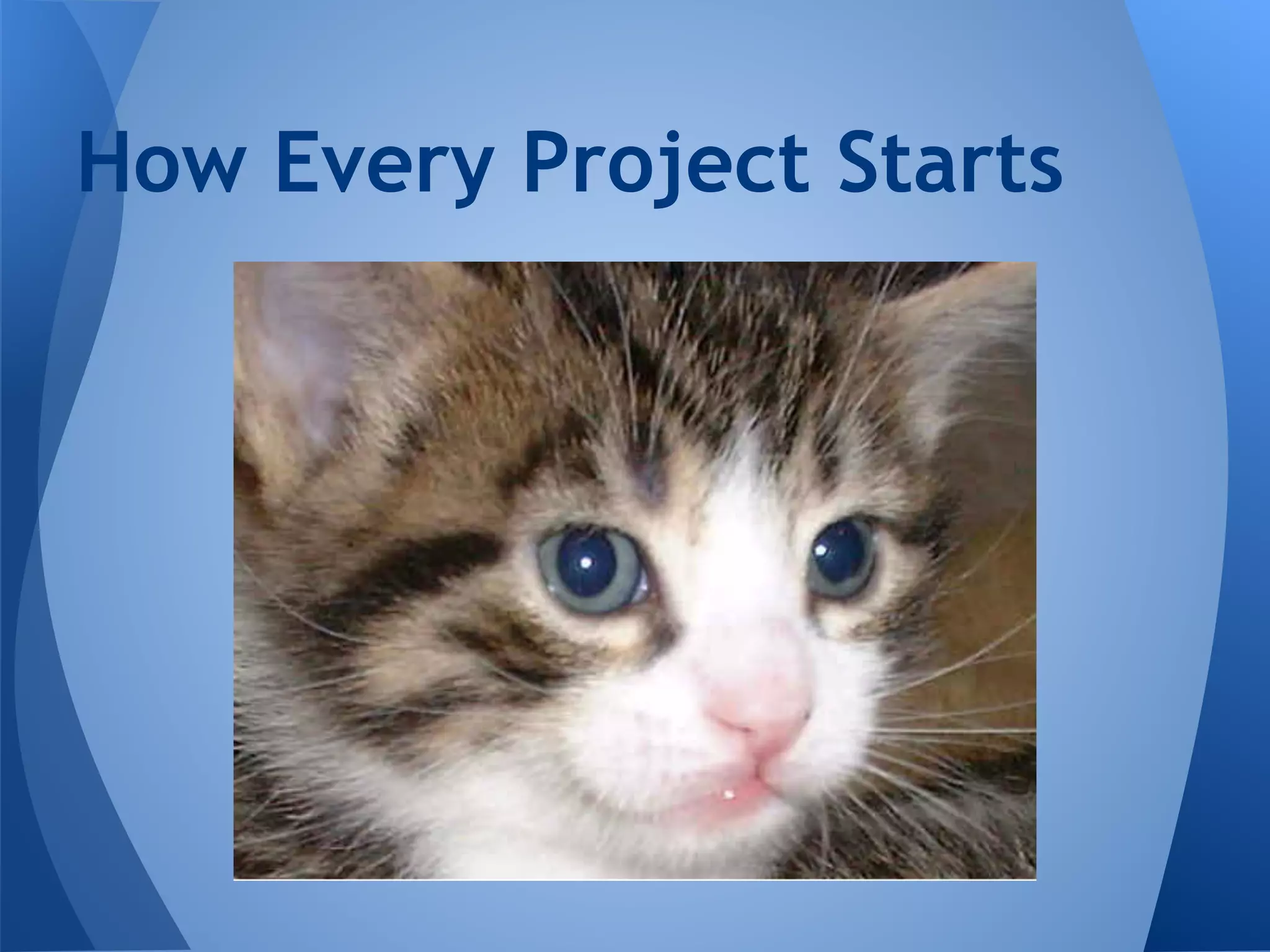 How Every Project Starts